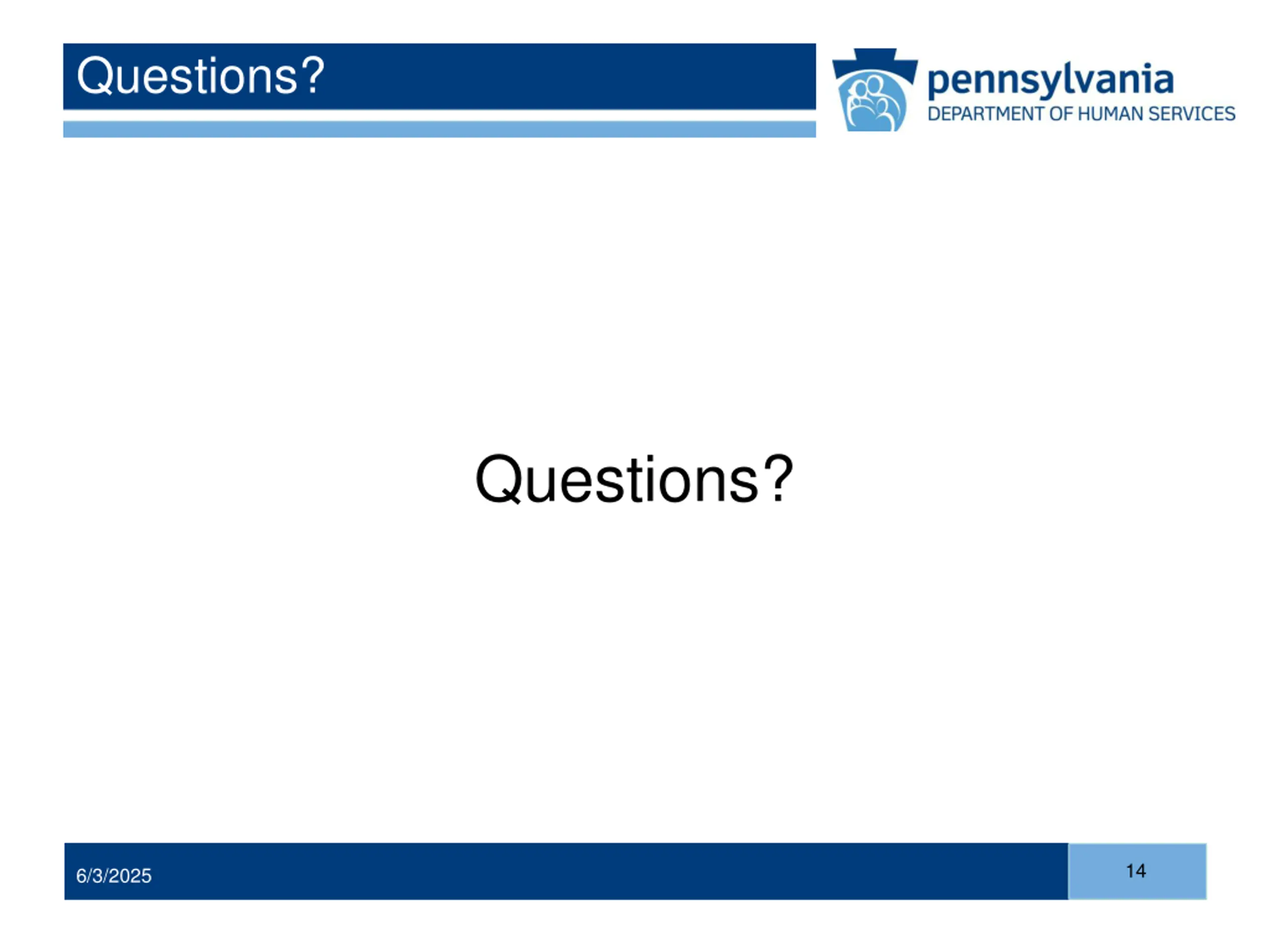 Questions?

pennsylvania
DEPARTMENT OF HUMAN SERVICES

Questions?

6/3/2025

14